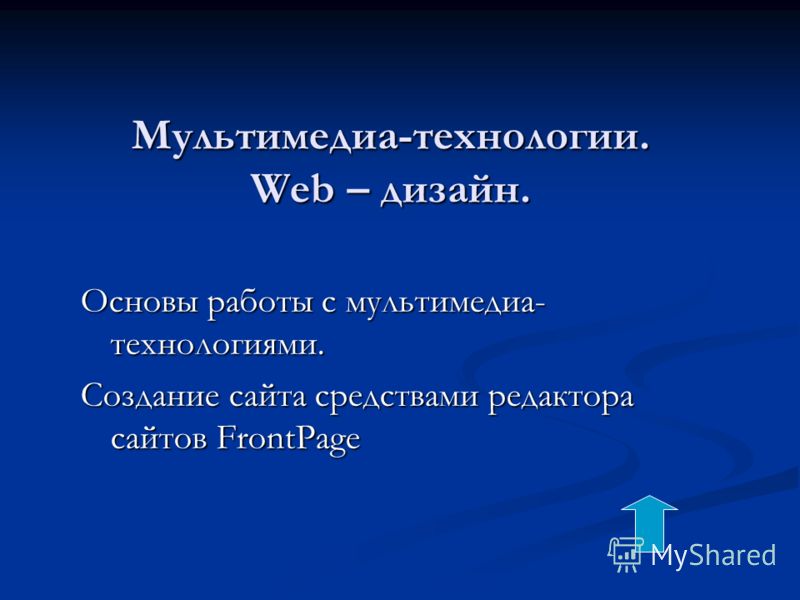 Мультимедиа-технологии. Web – дизайн.

Основы работы с мультимедиа-технологиями.

Создание сайта средствами редактора сайтов FrontPage

MyShared